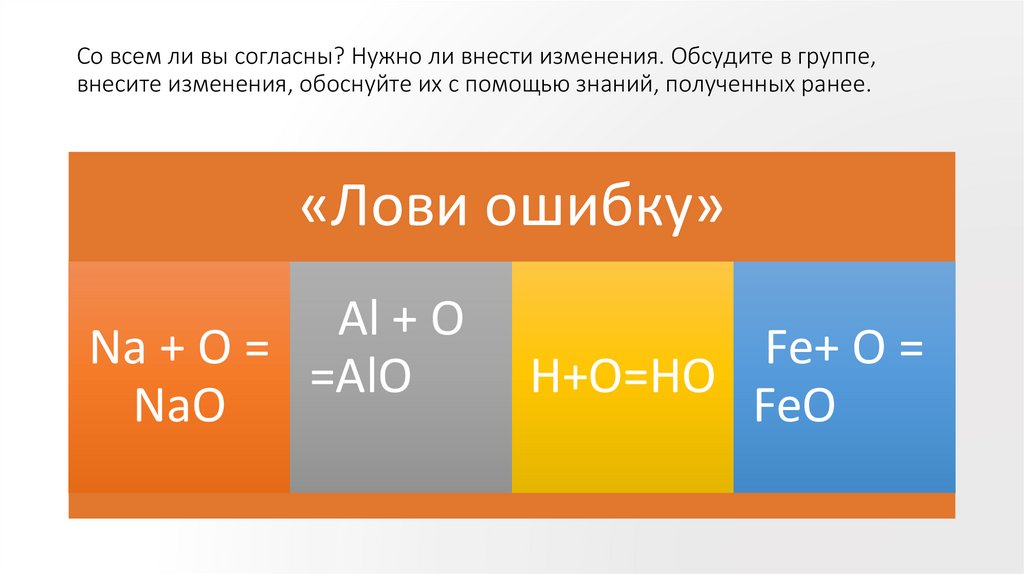 Со всем ли вы согласны? Нужно ли внести изменения. Обсудите в группе, внесите изменения, обоснуйте их с помощью знаний, полученных ранее.

«Лови ошибку»

$Na + O = NaO$

$Al + O = AlO$

$H+O=HO$

$Fe+ O = FeO$